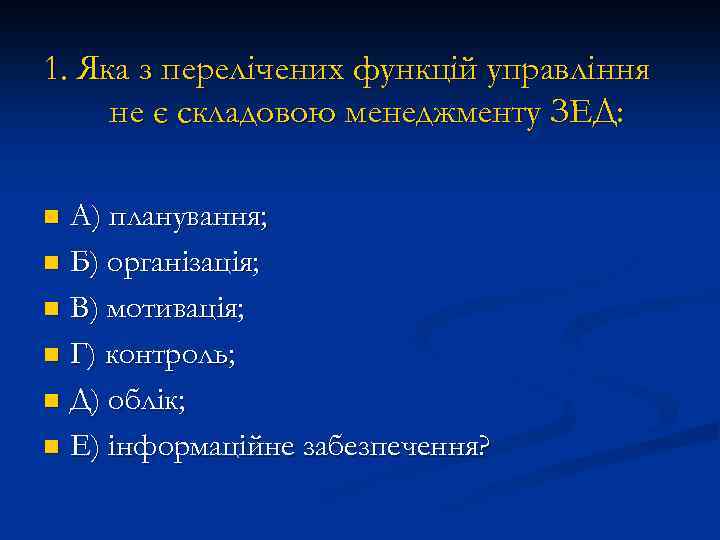 1. Яка з перелічених функцій управління не є складовою менеджменту ЗЕД:

А) планування;
Б) організація;
В) мотивація;
Г) контроль;
Д) облік;
Е) інформаційне забезпечення?